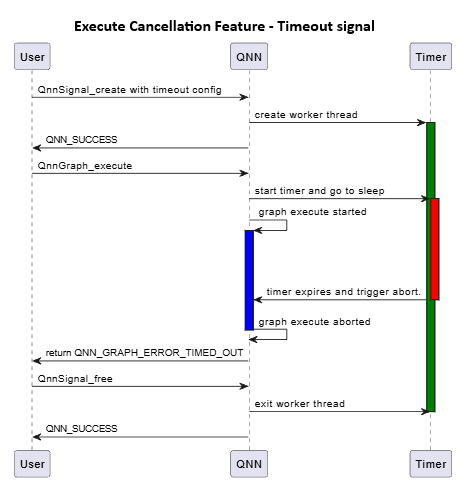 Execute Cancellation Feature - Timeout signal

User

QNN

Timer

QnnSignal_create with timeout config

create worker thread

QNN_SUCCESS

QnnGraph_execute

start timer and go to sleep

graph execute started

timer expires and trigger abort.

graph execute aborted

return QNN_GRAPH_ERROR_TIMED_OUT

QnnSignal_free

exit worker thread

QNN_SUCCESS

User

QNN

Timer